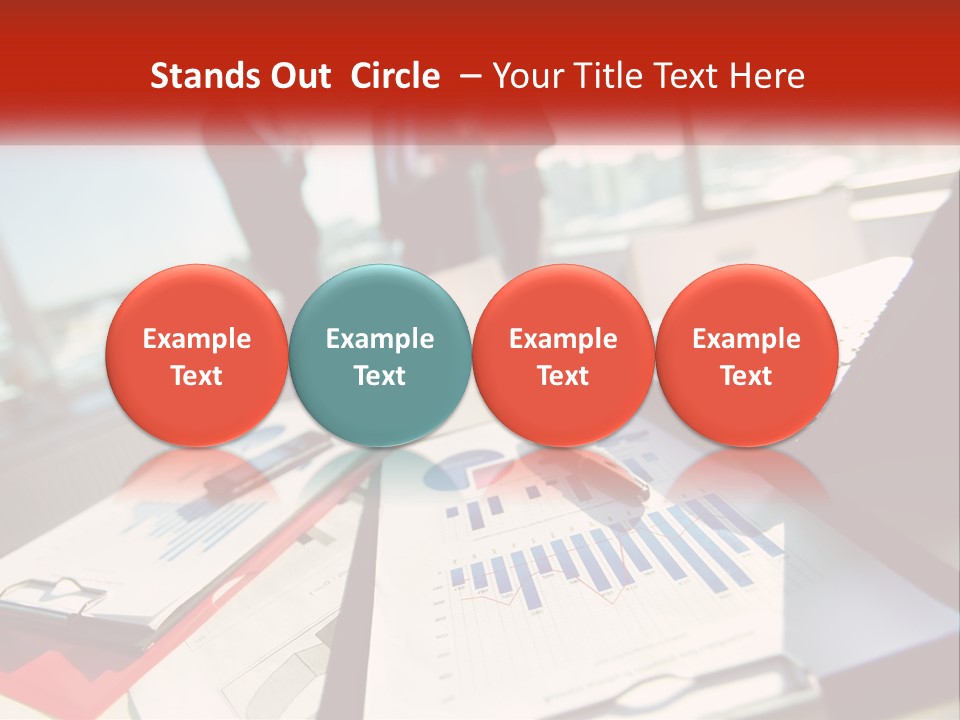 Stands Out Circle – Your Title Text Here

Example Text

Example Text

Example Text

Example Text